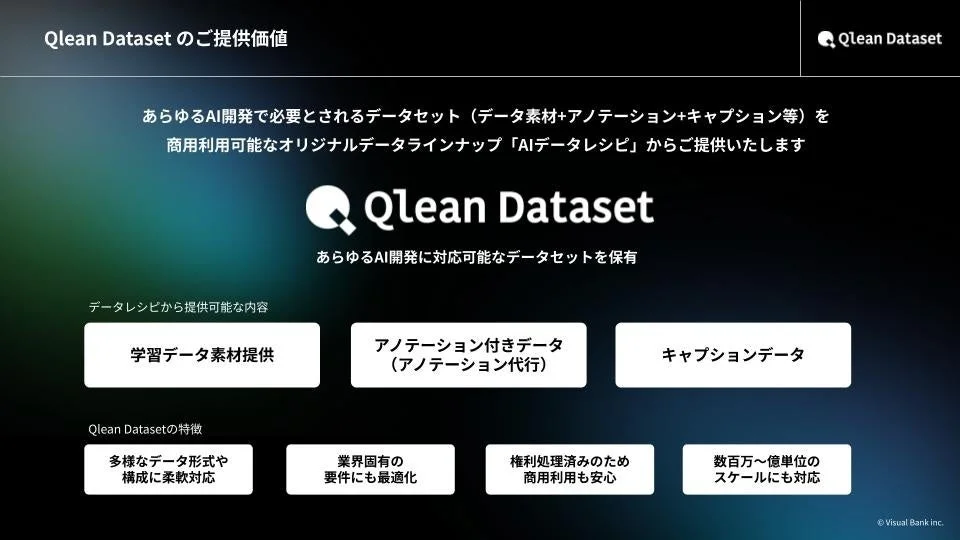 Qlean Dataset のご提供価値

Qlean Dataset

あらゆるAI開発で必要とされるデータセット（データ素材+アノテーション+キャプション等）を商用利用可能なオリジナルデータラインナップ「AIデータレシピ」からご提供いたします

Qlean Dataset

あらゆるAI開発に対応可能なデータセットを保有

データレシピから提供可能な内容

学習データ素材提供

アノテーション付きデータ（アノテーション代行）

キャプションデータ

Qlean Datasetの特徴

多様なデータ形式や構成に柔軟対応

業界固有の要件にも最適化

権利処理済みのため商用利用も安心

数百万〜億単位のスケールにも対応

© Visual Bank inc.